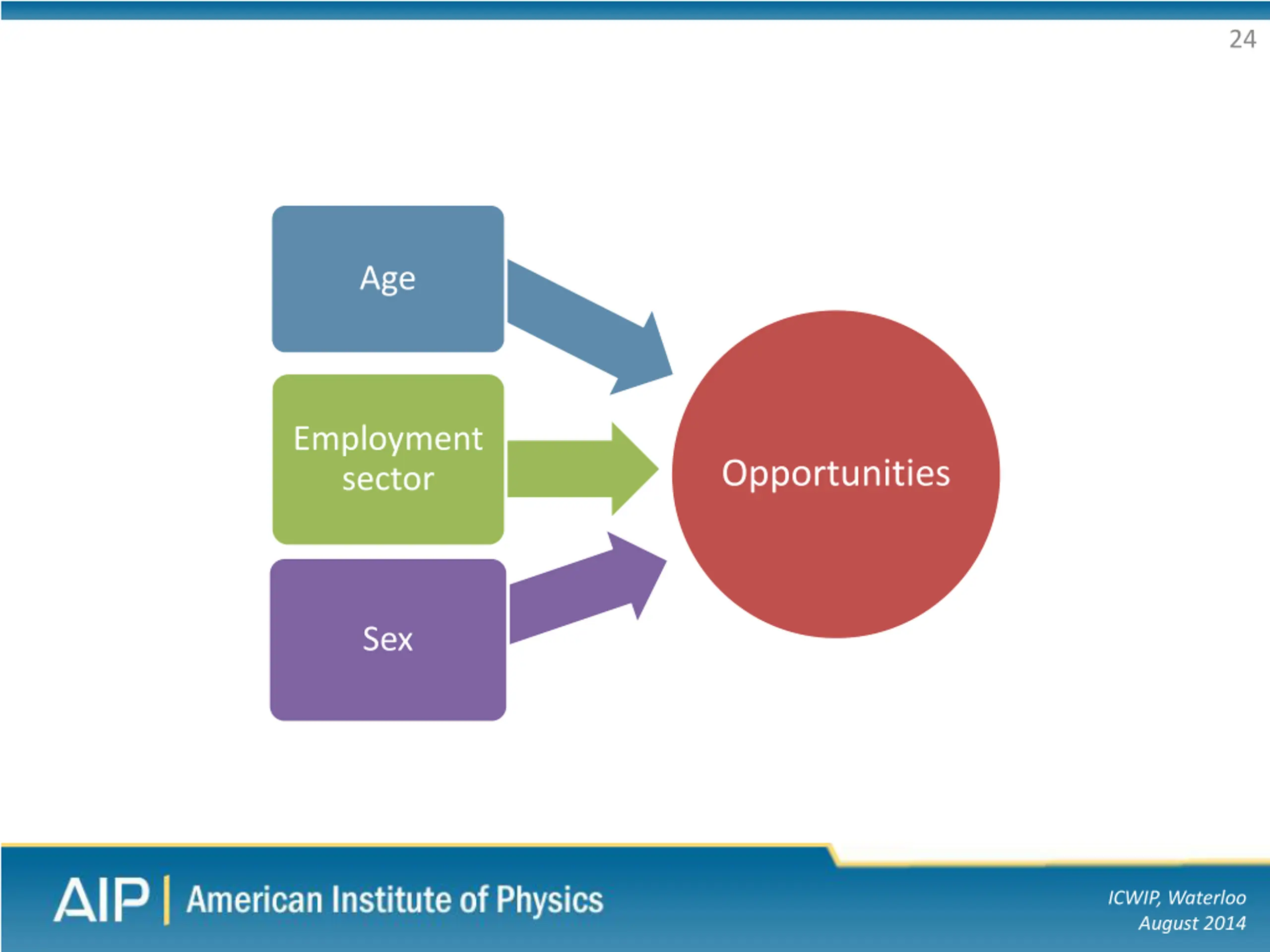 24

Age

Employment sector

Sex

Opportunities

AIP | American Institute of Physics

ICWIP, Waterloo
August 2014